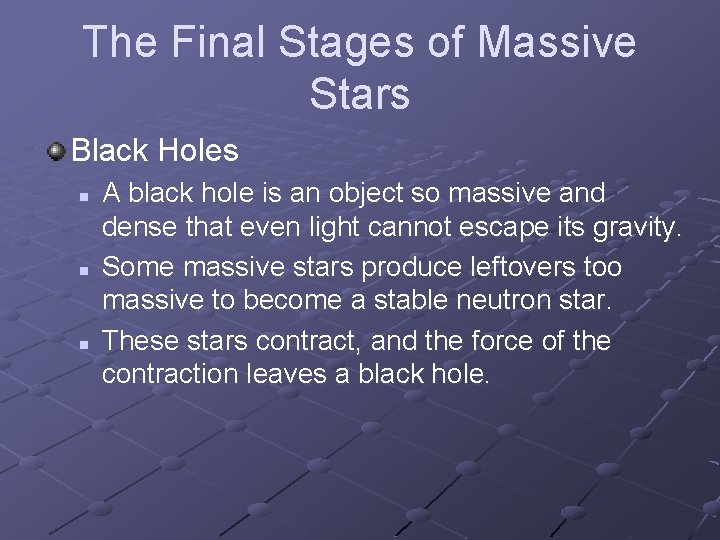 The Final Stages of Massive Stars

Black Holes

- A black hole is an object so massive and dense that even light cannot escape its gravity.
- Some massive stars produce leftovers too massive to become a stable neutron star.
- These stars contract, and the force of the contraction leaves a black hole.